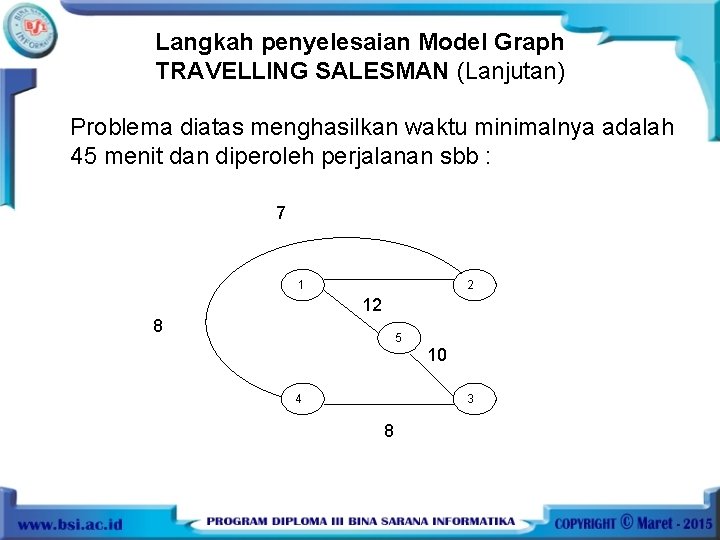 BINA SARANA INFORMATIKA
BSI

Langkah penyelesaian Model Graph
TRAVELLING SALESMAN (Lanjutan)

Problema diatas menghasilkan waktu minimalnya adalah 45 menit dan diperoleh perjalanan sbb :

7
1
2
12
8
5
10
4
3
8

www.bsi.ac.id
PROGRAM DIPLOMA III BINA SARANA INFORMATIKA
COPYRIGHT © Maret - 2015